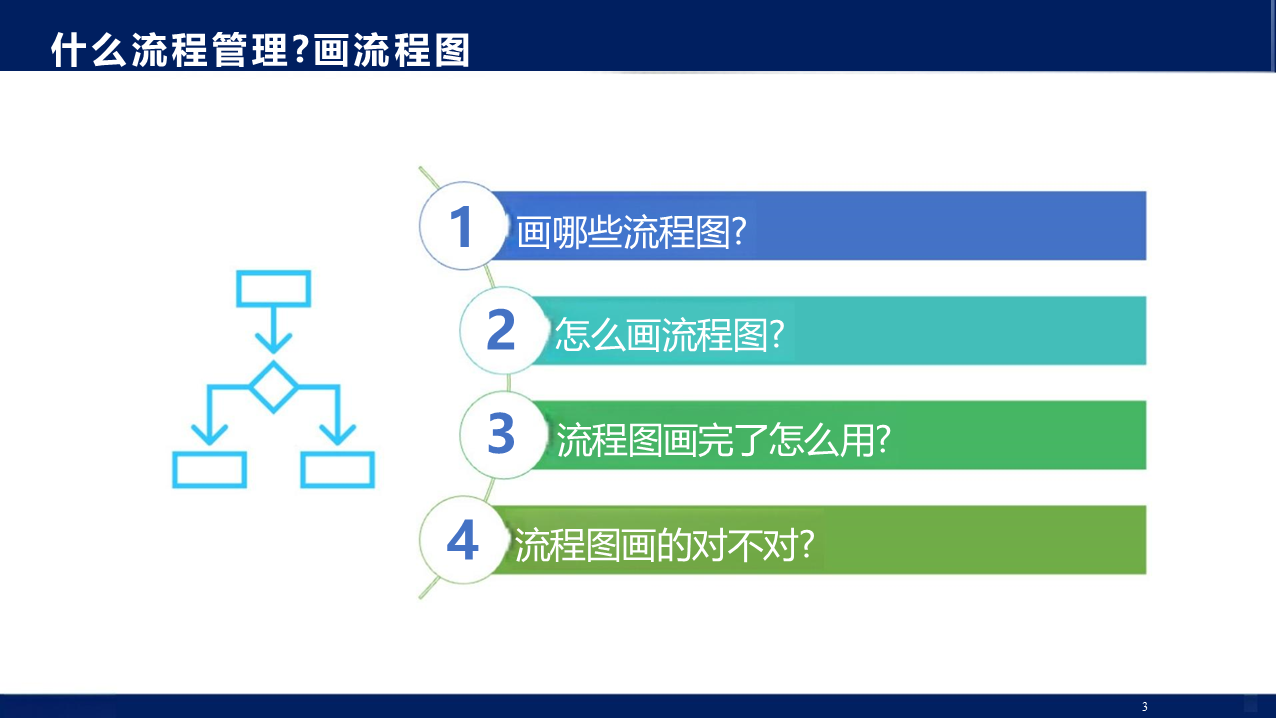 什么流程管理?画流程图

1 画哪些流程图?

2 怎么画流程图?

3 流程图画完了怎么用?

4 流程图画的对不对?

3